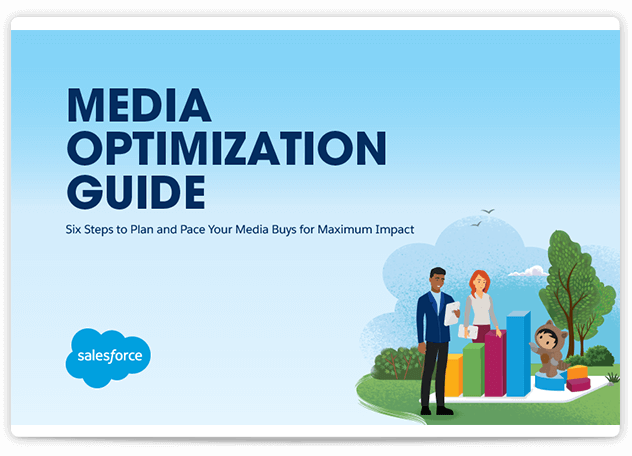 MEDIA OPTIMIZATION GUIDE

Six Steps to Plan and Pace Your Media Buys for Maximum Impact

salesforce